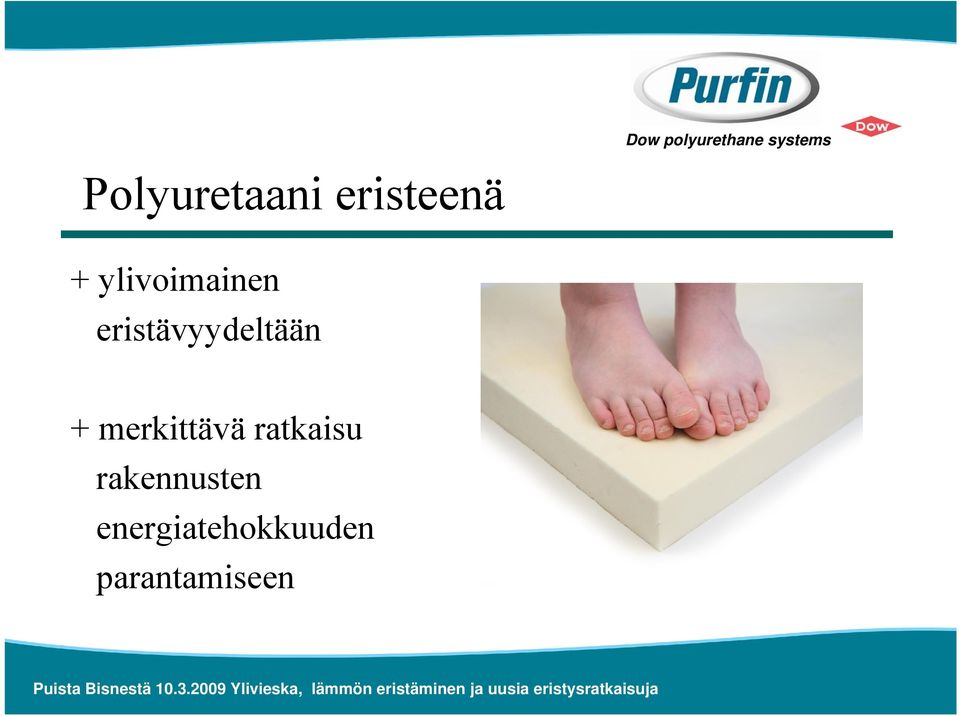 Purfin
Dow polyurethane systems
DOW

Polyuretaani eristeenä

+ ylivoimainen eristävyydeltään

+ merkittävä ratkaisu rakennusten energiatehokkuuden parantamiseen

Puista Bisnestä 10.3.2009 Ylivieska, lämmön eristäminen ja uusia eristysratkaisuja